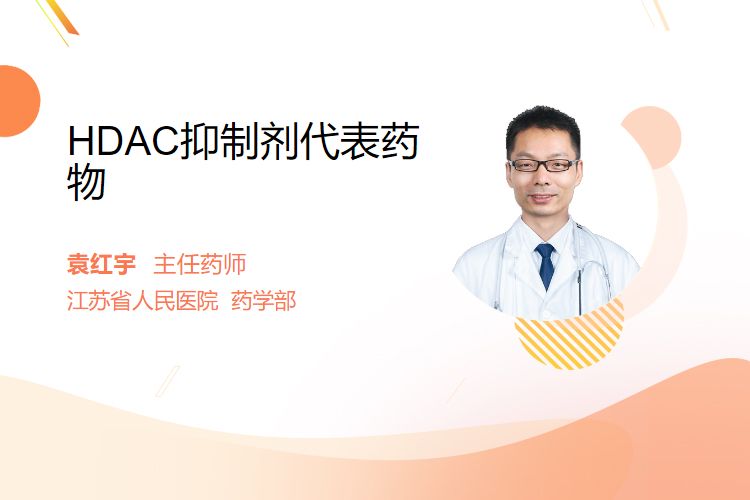 HDAC抑制剂代表药物

袁红宇 主任药师
江苏省人民医院 药学部